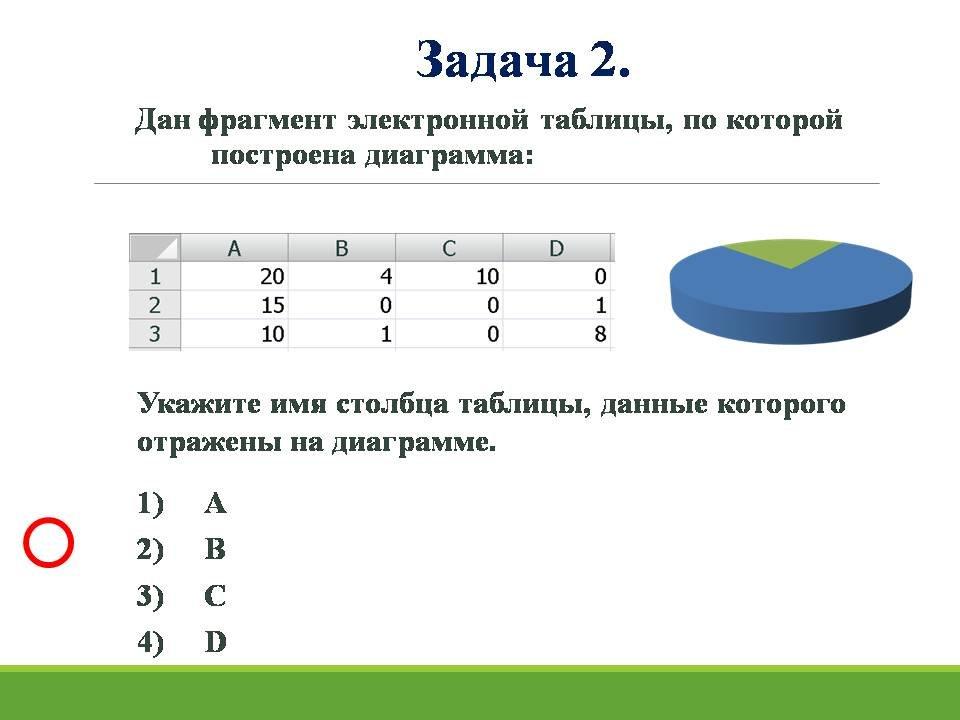 Задача 2.

Дан фрагмент электронной таблицы, по которой построена диаграмма:

| | A | B | C | D |
|---|---|---|---|---|
| 1 | 20 | 4 | 10 | 0 |
| 2 | 15 | 0 | 0 | 1 |
| 3 | 10 | 1 | 0 | 8 |

Укажите имя столбца таблицы, данные которого отражены на диаграмме.

1) A
2) B
3) C
4) D